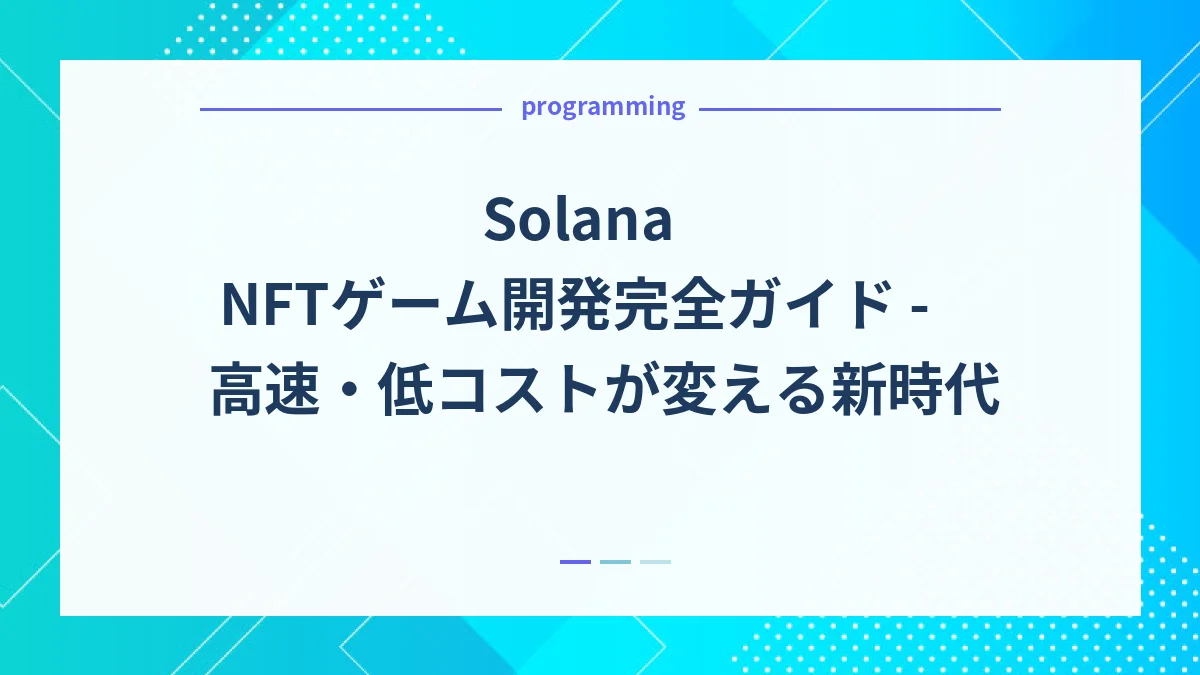 programming

Solana
NFTゲーム開発完全ガイド -
高速・低コストが変える新時代